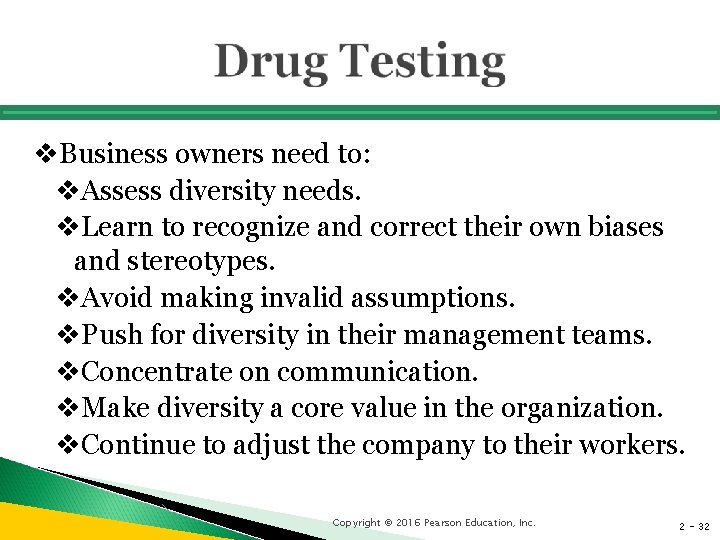 Drug Testing

❖Business owners need to:

❖Assess diversity needs.

❖Learn to recognize and correct their own biases and stereotypes.

❖Avoid making invalid assumptions.

❖Push for diversity in their management teams.

❖Concentrate on communication.

❖Make diversity a core value in the organization.

❖Continue to adjust the company to their workers.

Copyright © 2016 Pearson Education, Inc.

2 - 32